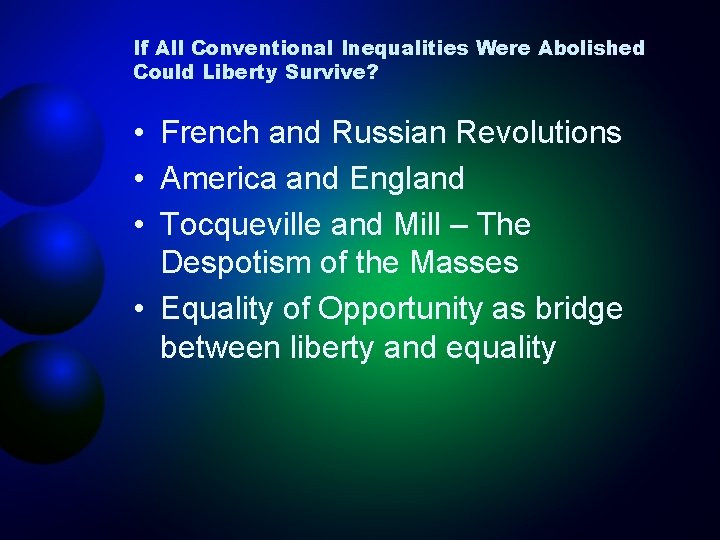 If All Conventional Inequalities Were Abolished Could Liberty Survive?

• French and Russian Revolutions
• America and England
• Tocqueville and Mill – The Despotism of the Masses
• Equality of Opportunity as bridge between liberty and equality